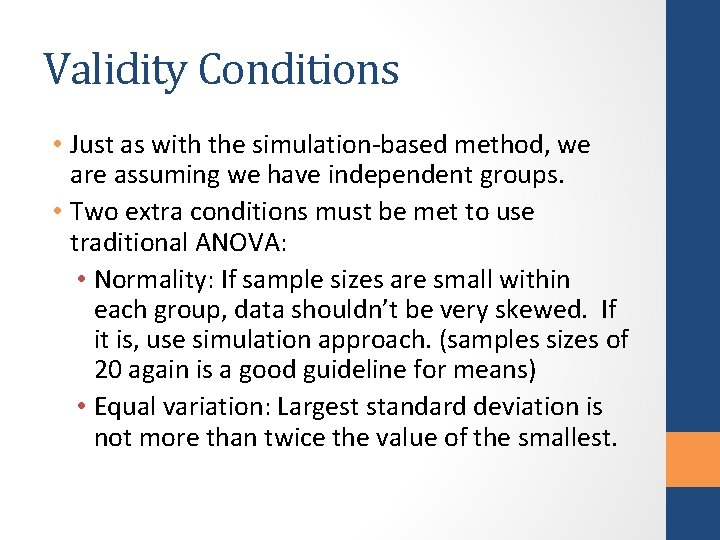 Validity Conditions

• Just as with the simulation-based method, we are assuming we have independent groups.

• Two extra conditions must be met to use traditional ANOVA:

• Normality: If sample sizes are small within each group, data shouldn't be very skewed. If it is, use simulation approach. (samples sizes of 20 again is a good guideline for means)

• Equal variation: Largest standard deviation is not more than twice the value of the smallest.